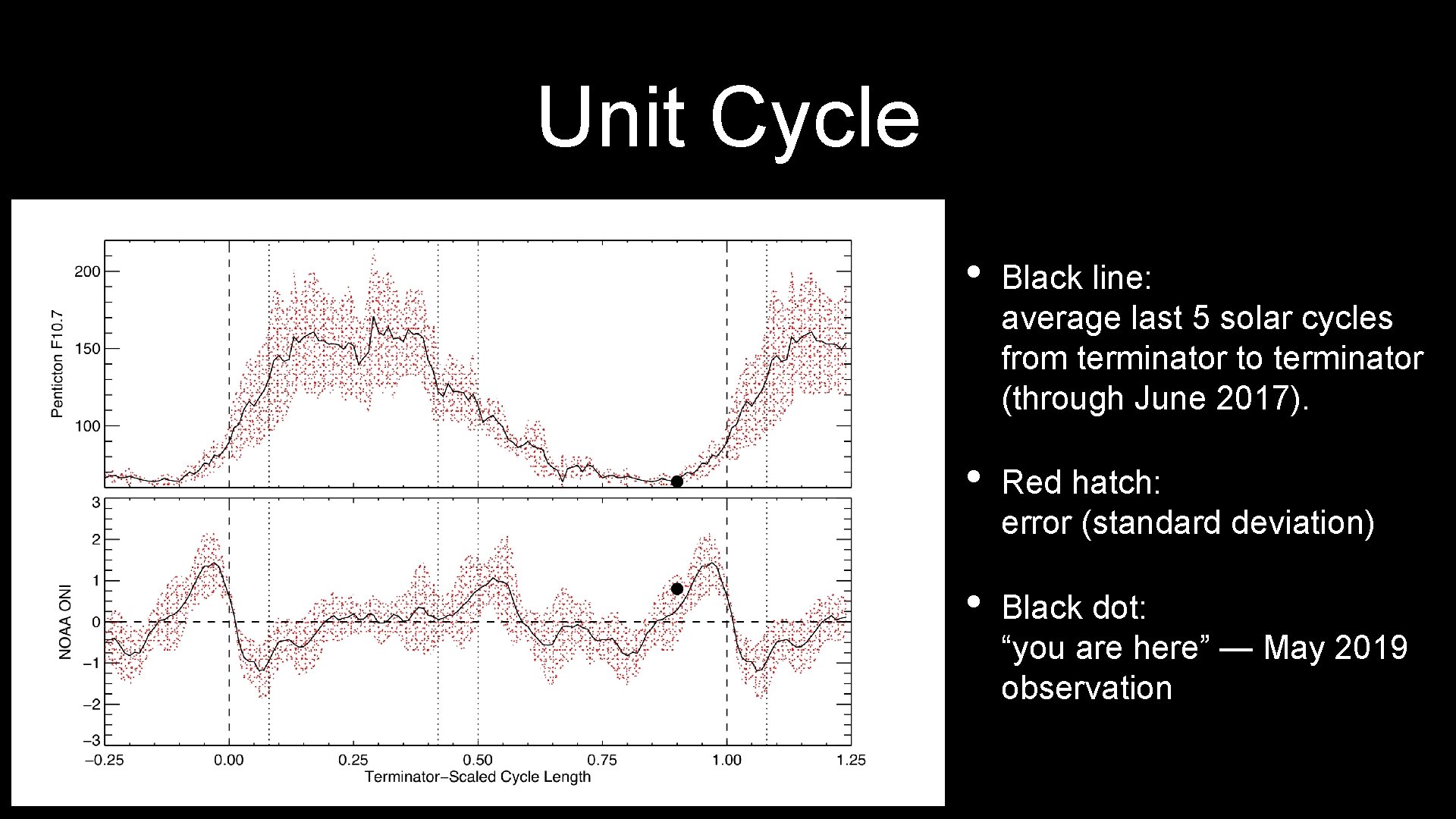 Unit Cycle

Penticton F10.7

200

150

100

NOAA ONI

3

2

1

0

−1

−2

−3

−0.25 0.00 0.25 0.50 0.75 1.00 1.25

Terminator−Scaled Cycle Length

• Black line: average last 5 solar cycles from terminator to terminator (through June 2017).

• Red hatch: error (standard deviation)

• Black dot: “you are here” — May 2019 observation